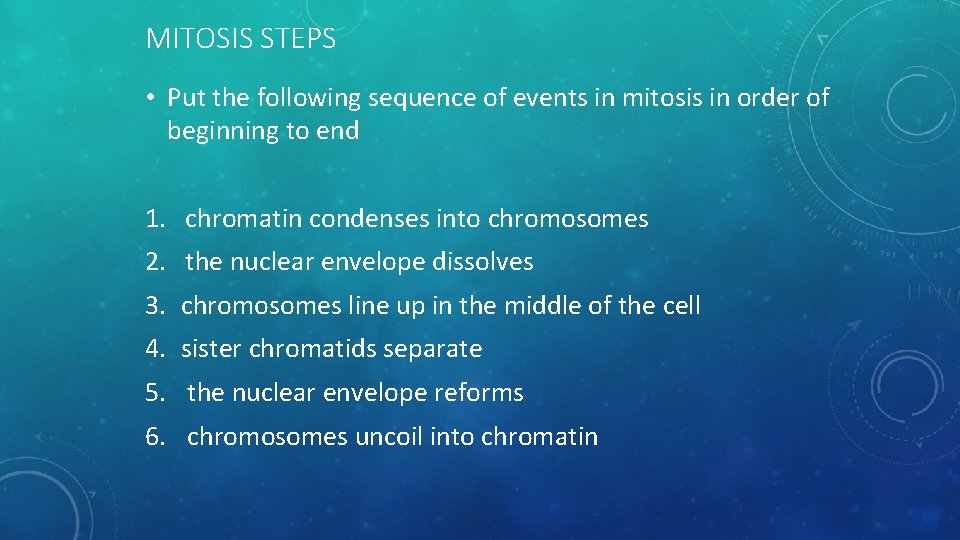 MITOSIS STEPS

• Put the following sequence of events in mitosis in order of beginning to end

1. chromatin condenses into chromosomes
2. the nuclear envelope dissolves
3. chromosomes line up in the middle of the cell
4. sister chromatids separate
5. the nuclear envelope reforms
6. chromosomes uncoil into chromatin